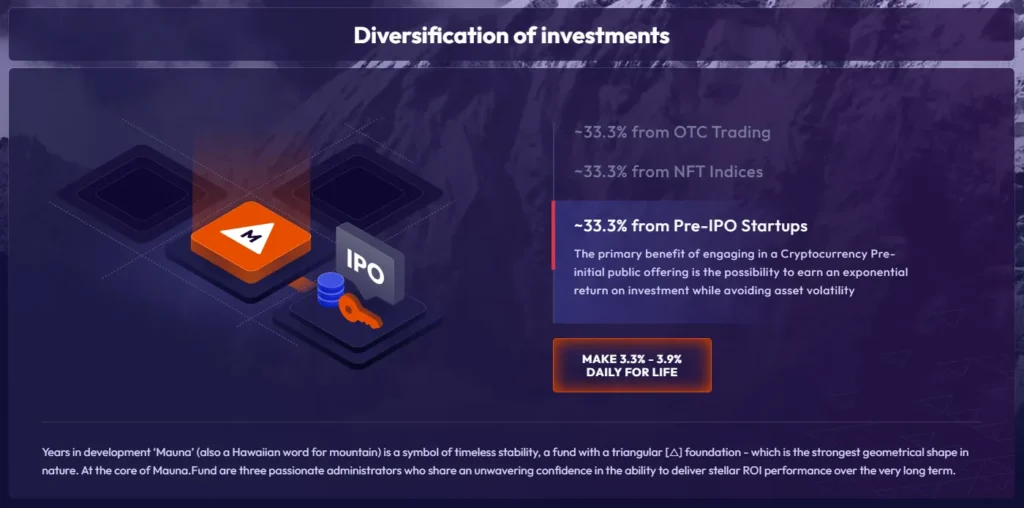 Diversification of investments

M

IPO

~33.3% from OTC Trading

~33.3% from NFT Indices

~33.3% from Pre-IPO Startups

The primary benefit of engaging in a Cryptocurrency Pre-initial public offering is the possibility to earn an exponential return on investment while avoiding asset volatility

MAKE 3.3% - 3.9% DAILY FOR LIFE

Years in development 'Mauna' (also a Hawaiian word for mountain) is a symbol of timeless stability, a fund with a triangular [△] foundation - which is the strongest geometrical shape in nature. At the core of Mauna.Fund are three passionate administrators who share an unwavering confidence in the ability to deliver stellar ROI performance over the very long term.